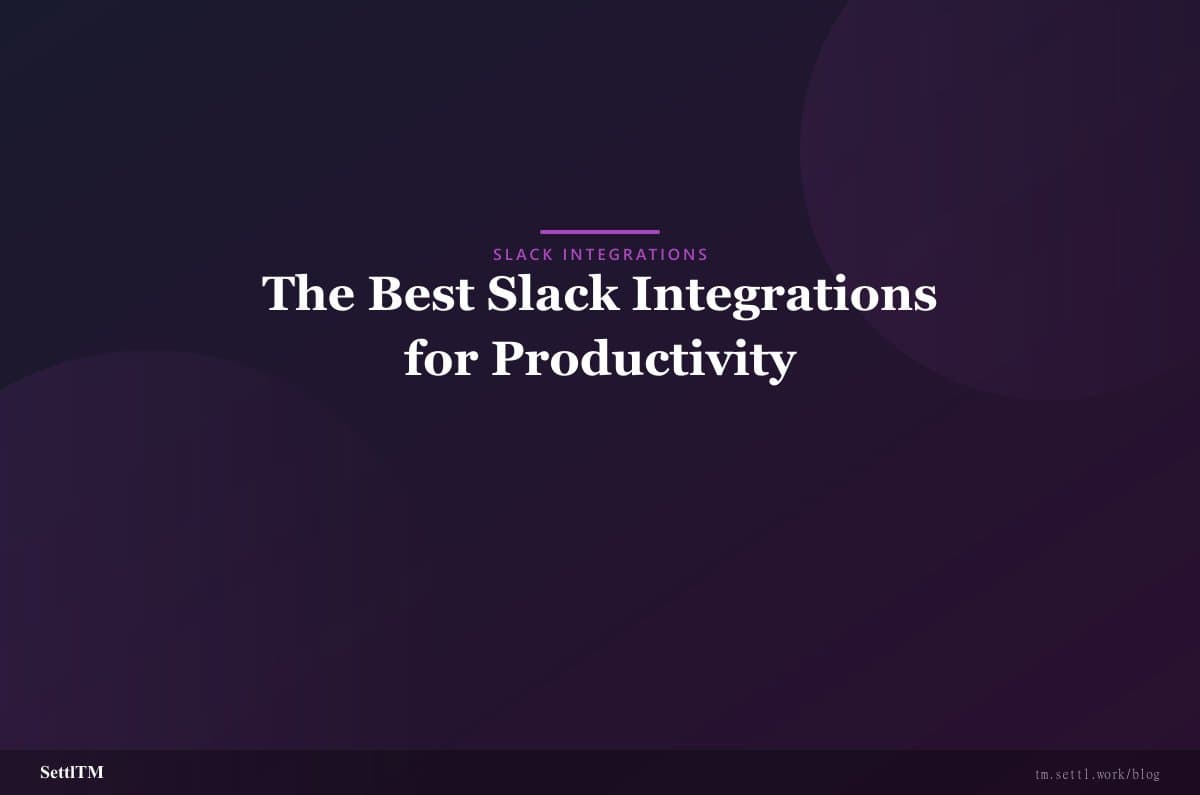 SLACK INTEGRATIONS

The Best Slack Integrations for Productivity

SettlTM

tm.settl.work/blog